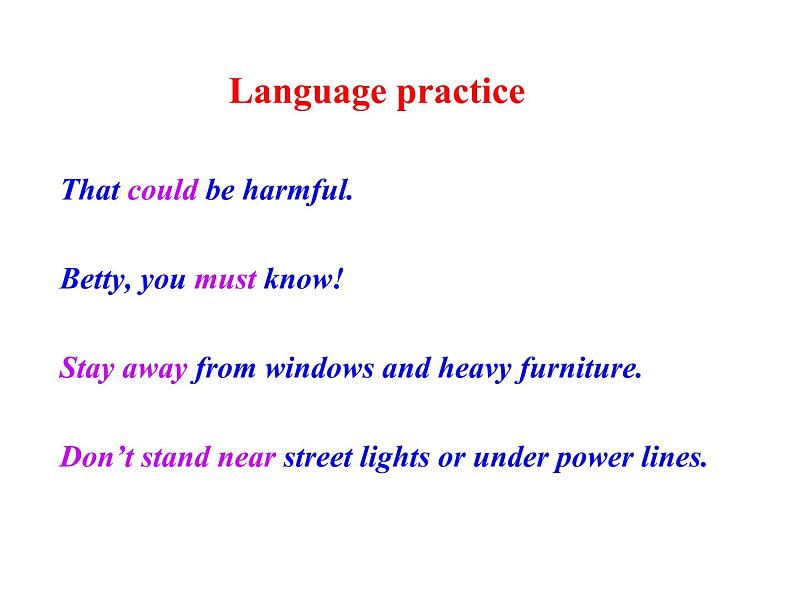 Language practice

That could be harmful.

Betty, you must know!

Stay away from windows and heavy furniture.

Don’t stand near street lights or under power lines.